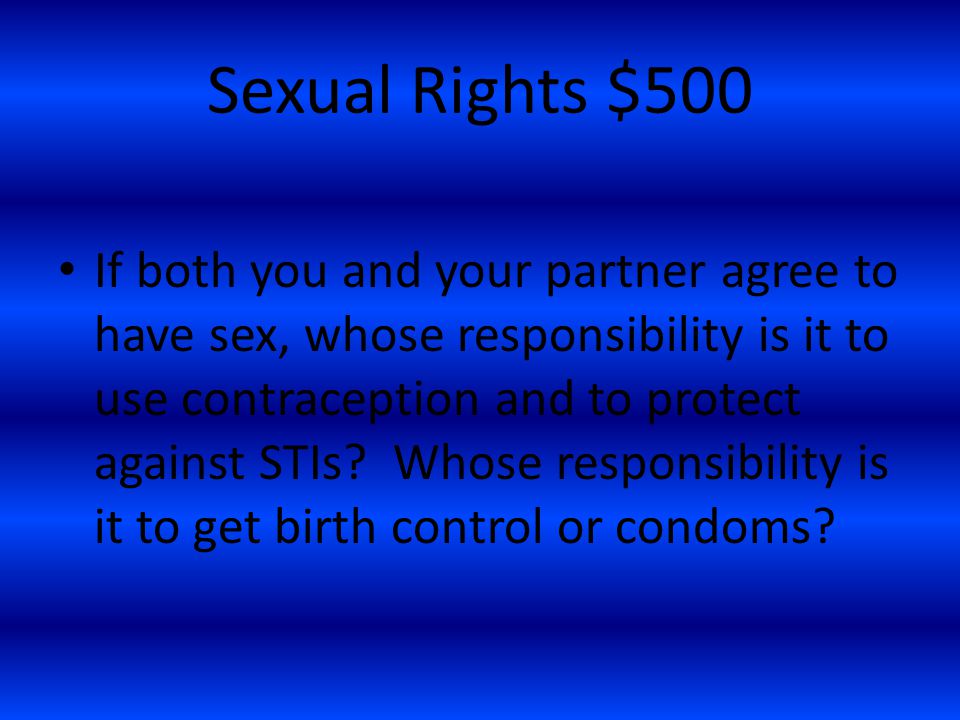 Sexual Rights \$500

• If both you and your partner agree to have sex, whose responsibility is it to use contraception and to protect against STIs?  Whose responsibility is it to get birth control or condoms?